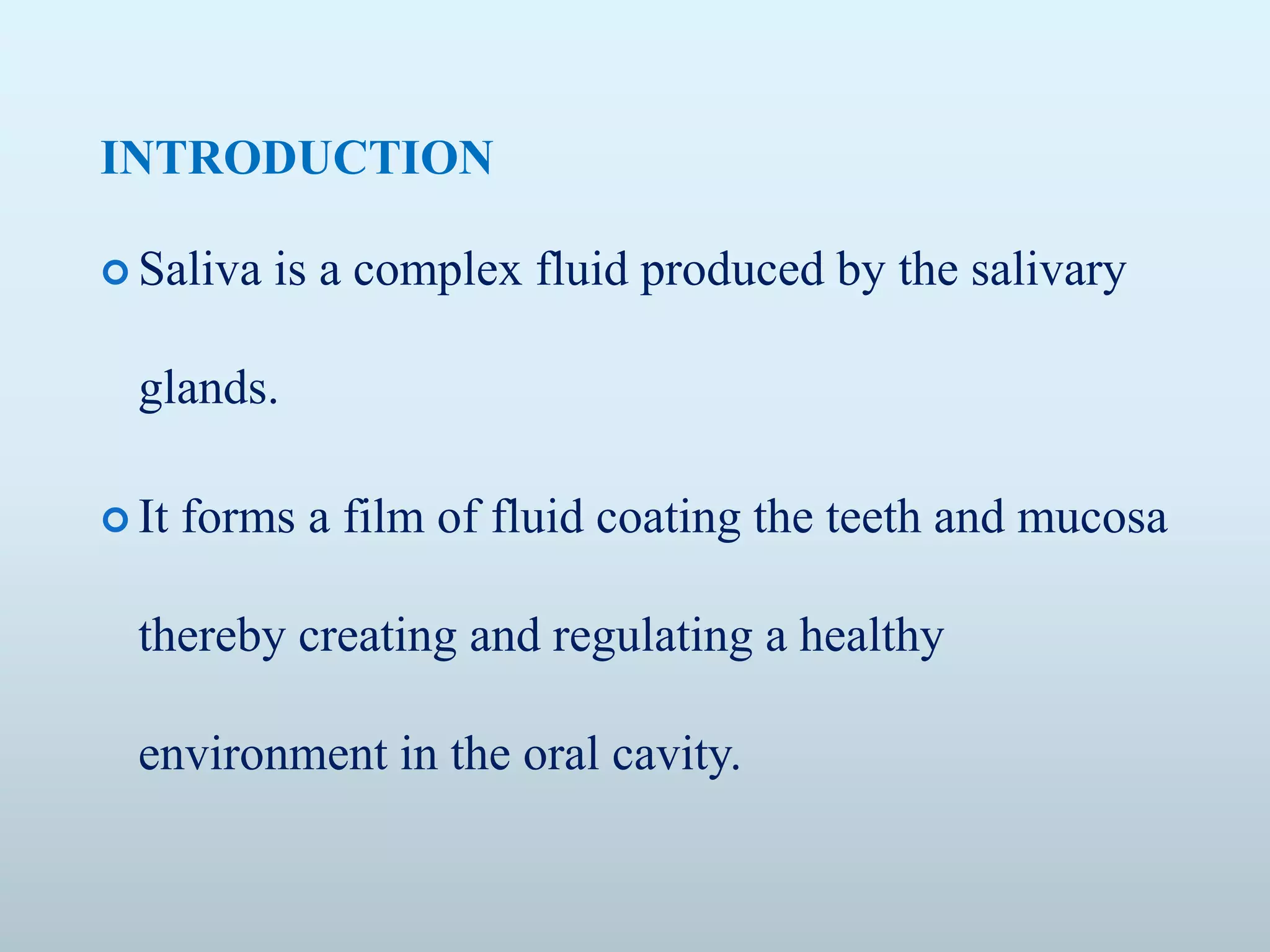 INTRODUCTION

Saliva is a complex fluid produced by the salivary glands.

It forms a film of fluid coating the teeth and mucosa thereby creating and regulating a healthy environment in the oral cavity.